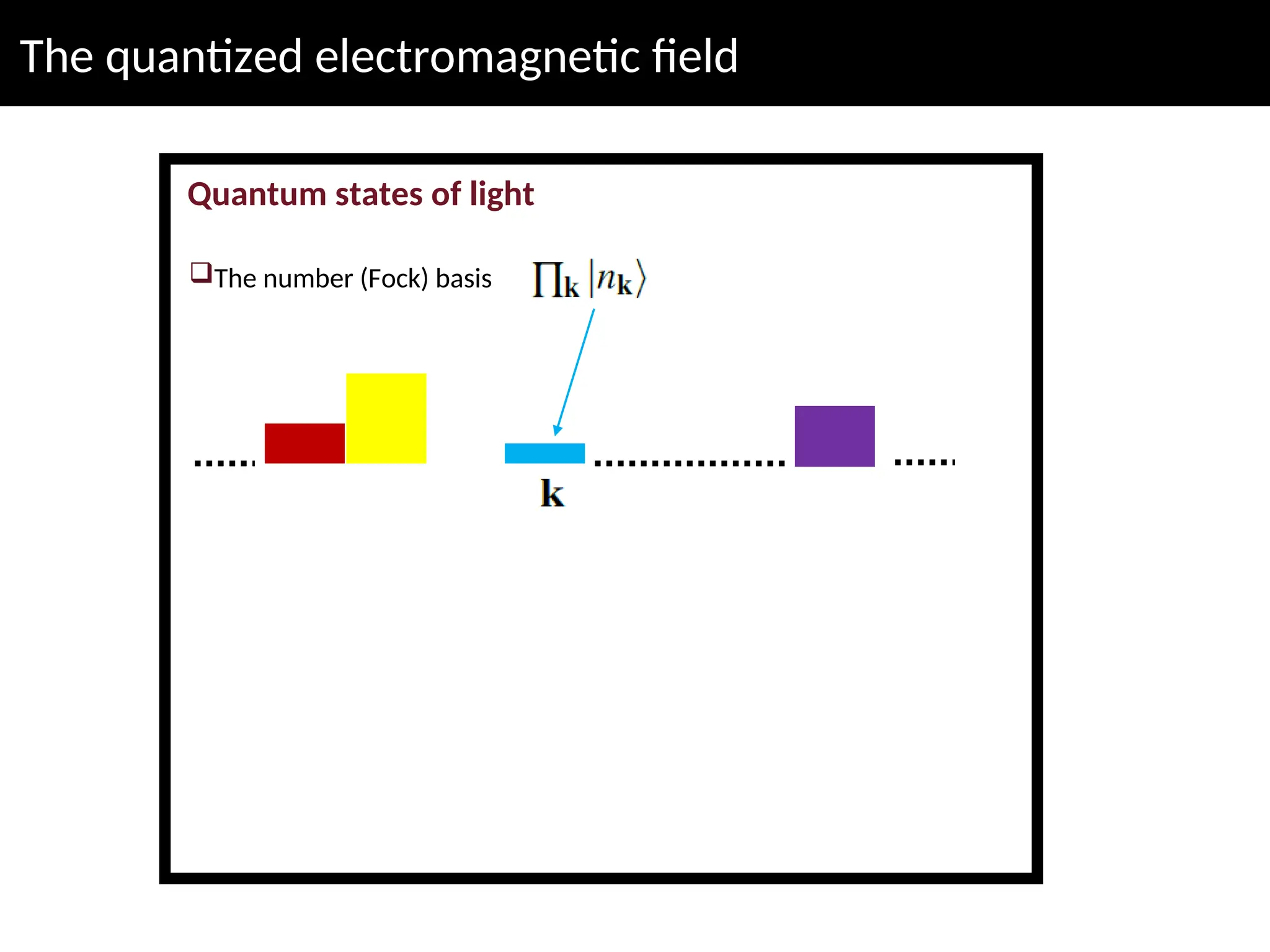 The quantized electromagnetic field

Quantum states of light

❑The number (Fock) basis $\prod_{\mathbf{k}} |n_{\mathbf{k}}\rangle$

$\mathbf{k}$